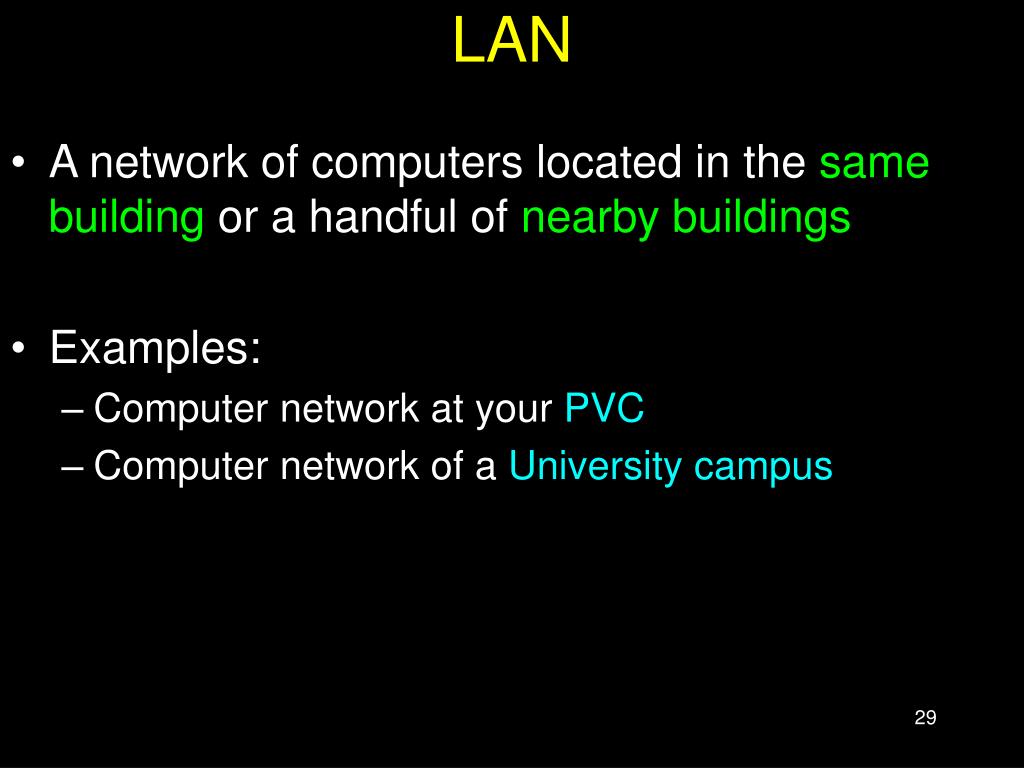 LAN

• A network of computers located in the same building or a handful of nearby buildings

• Examples:
– Computer network at your PVC
– Computer network of a University campus

29